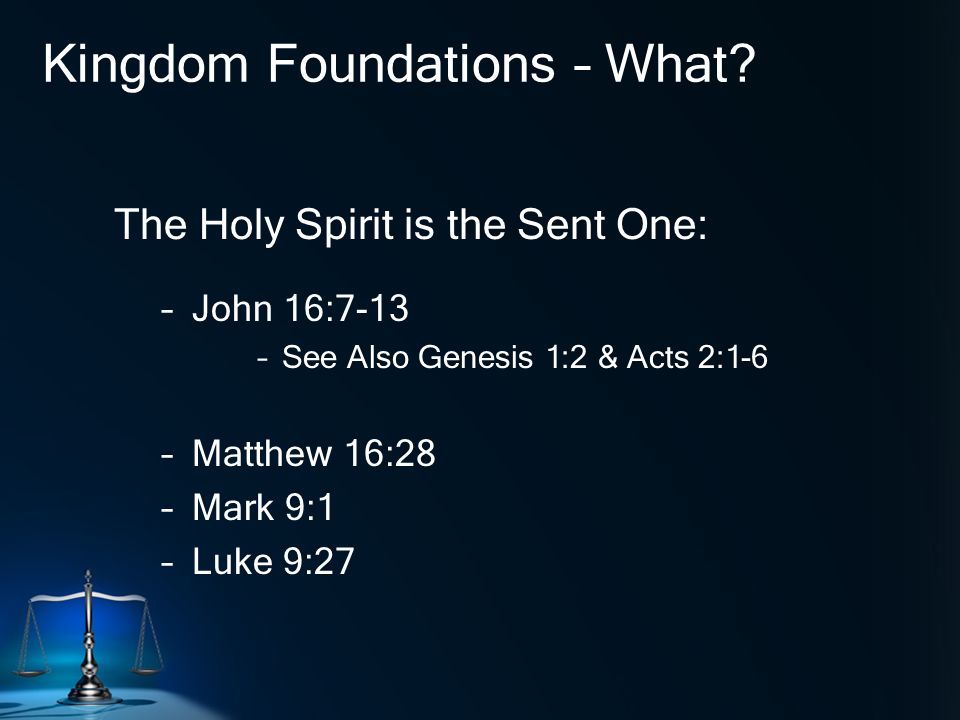 Kingdom Foundations – What?

The Holy Spirit is the Sent One:

– John 16:7-13

– See Also Genesis 1:2 & Acts 2:1-6

– Matthew 16:28

– Mark 9:1

– Luke 9:27